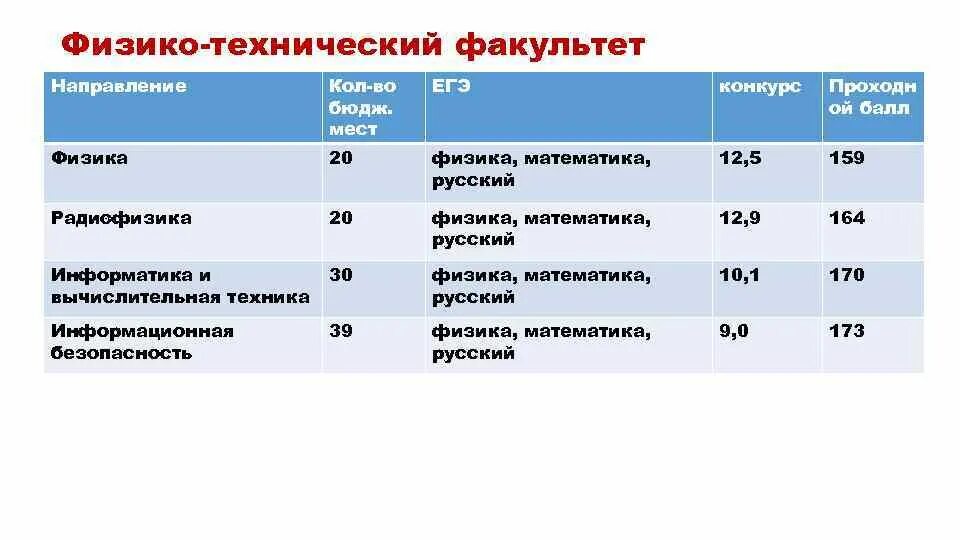 Физико-технический факультет

| Направление | Кол-во бюдж. мест | ЕГЭ | конкурс | Проходной балл |
|---|---|---|---|---|
| Физика | 20 | физика, математика, русский | 12,5 | 159 |
| Радиофизика | 20 | физика, математика, русский | 12,9 | 164 |
| Информатика и вычислительная техника | 30 | физика, математика, русский | 10,1 | 170 |
| Информационная безопасность | 39 | физика, математика, русский | 9,0 | 173 |